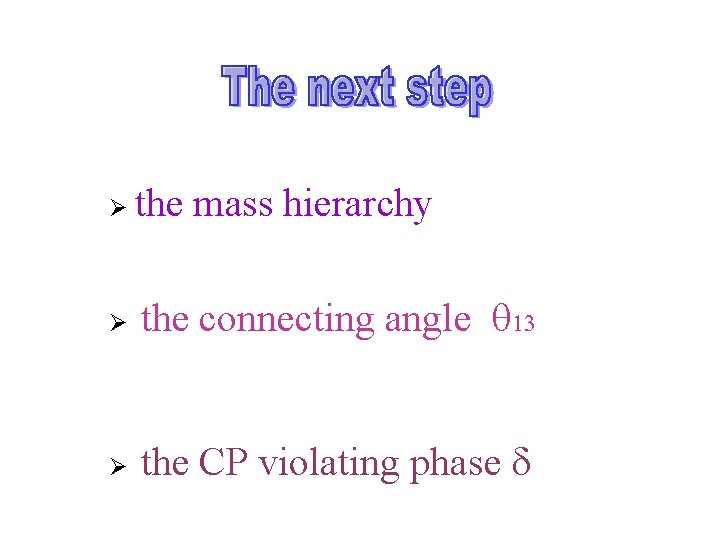 The next step

➢ the mass hierarchy

➢ the connecting angle $\theta_{13}$

➢ the CP violating phase $\delta$